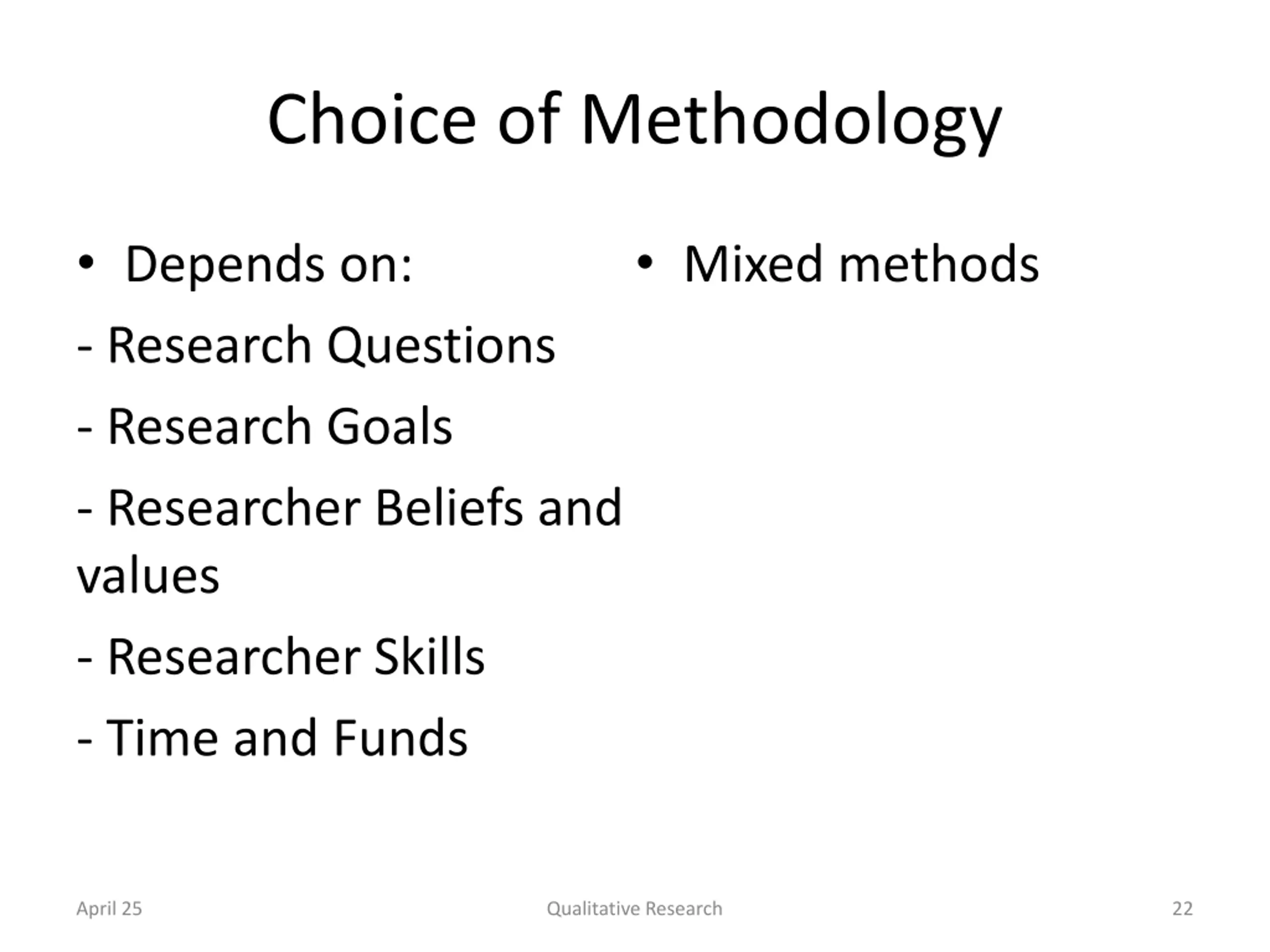 Choice of Methodology

• Depends on:

- Research Questions

- Research Goals

- Researcher Beliefs and values

- Researcher Skills

- Time and Funds

• Mixed methods

April 25 Qualitative Research 22